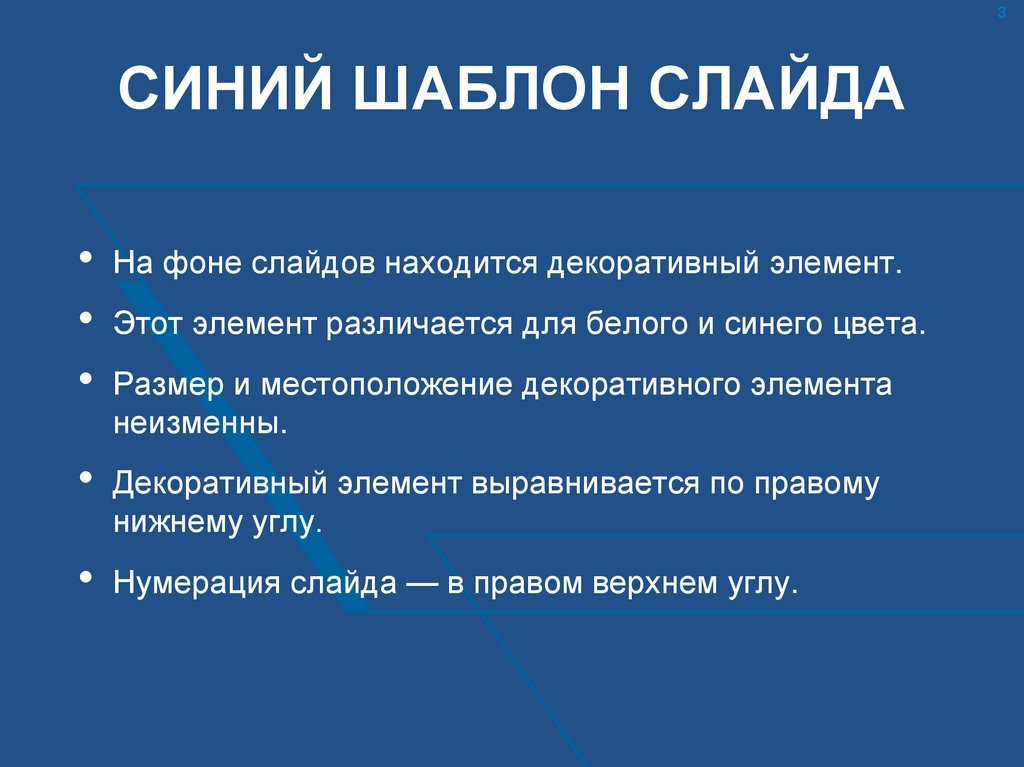 3

СИНИЙ ШАБЛОН СЛАЙДА

• На фоне слайдов находится декоративный элемент.

• Этот элемент различается для белого и синего цвета.

• Размер и местоположение декоративного элемента неизменны.

• Декоративный элемент выравнивается по правому нижнему углу.

• Нумерация слайда — в правом верхнем углу.